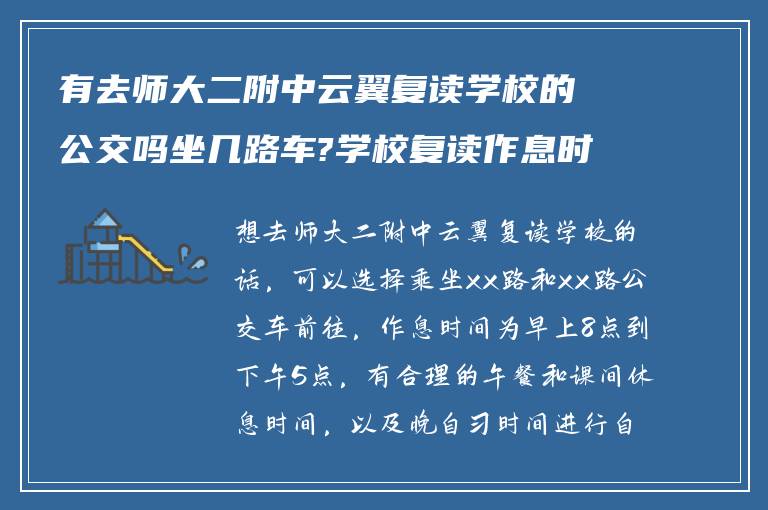 有去师大二附中云翼复读学校的公交吗坐几路车?学校复读作息时

想去师大二附中云翼复读学校的话，可以选择乘坐XX路和XX路公交车前往，作息时间为早上8点到下午5点，有合理的午餐和课间休息时间，以及晚自习时间进行自